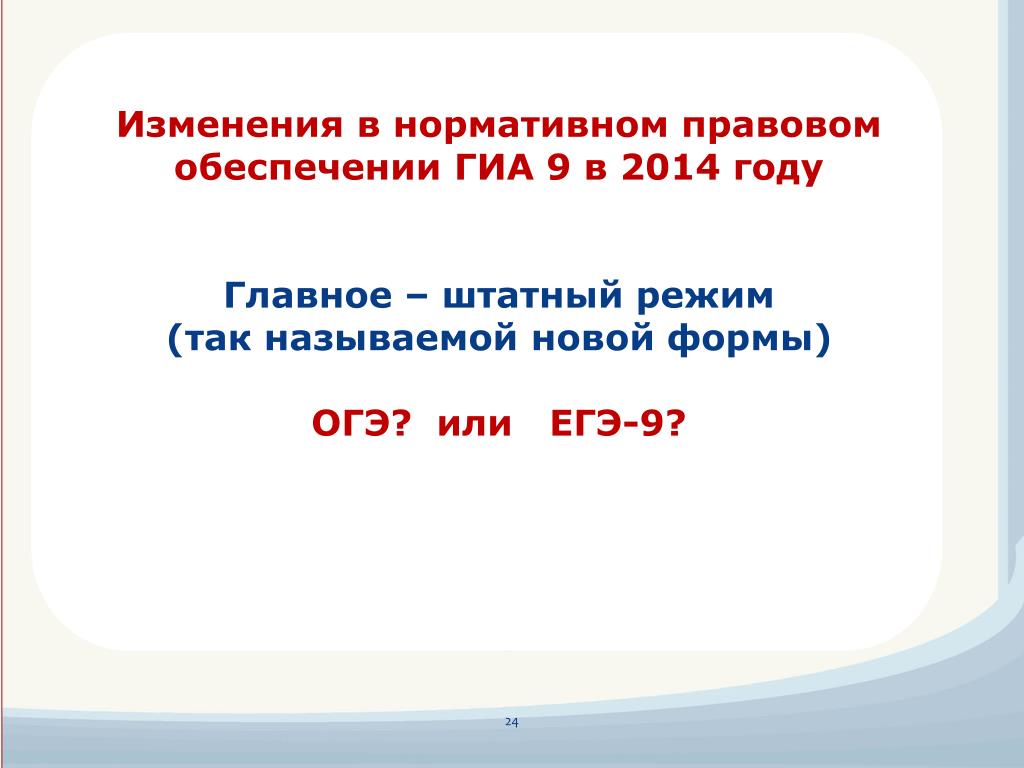 Изменения в нормативном правовом обеспечении ГИА 9 в 2014 году

Главное – штатный режим
(так называемой новой формы)

ОГЭ? или ЕГЭ-9?

24